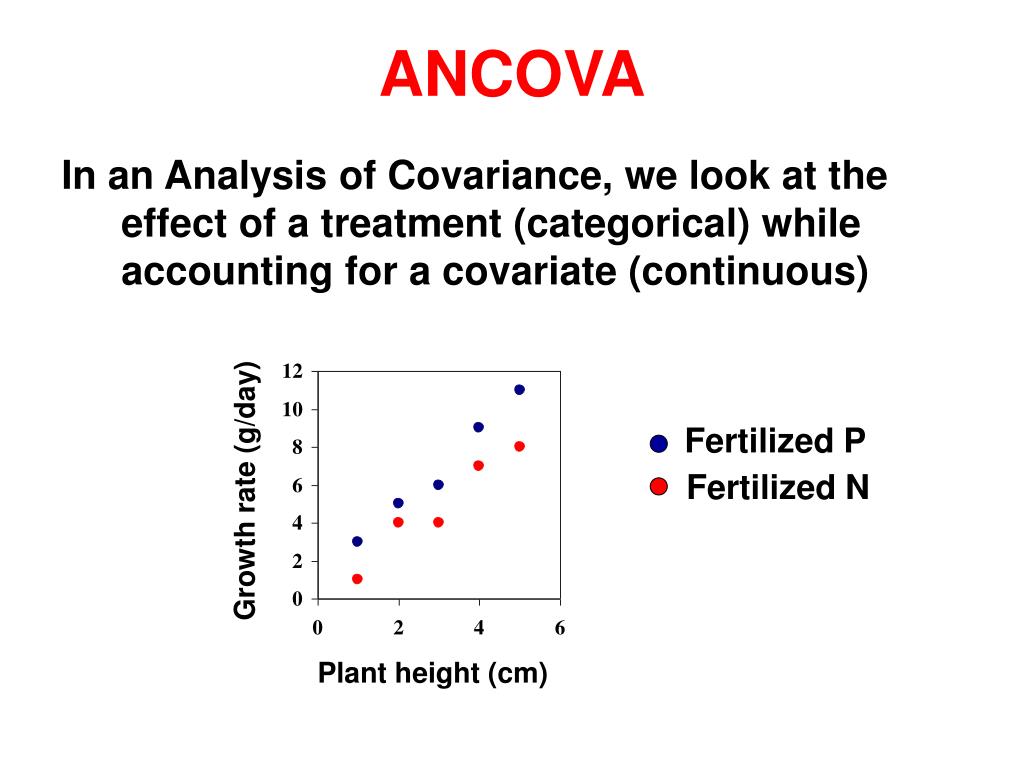 ANCOVA

In an Analysis of Covariance, we look at the effect of a treatment (categorical) while accounting for a covariate (continuous)

Growth rate (g/day)

12
10
8
6
4
2
0

0 2 4 6

Plant height (cm)

Fertilized P
Fertilized N